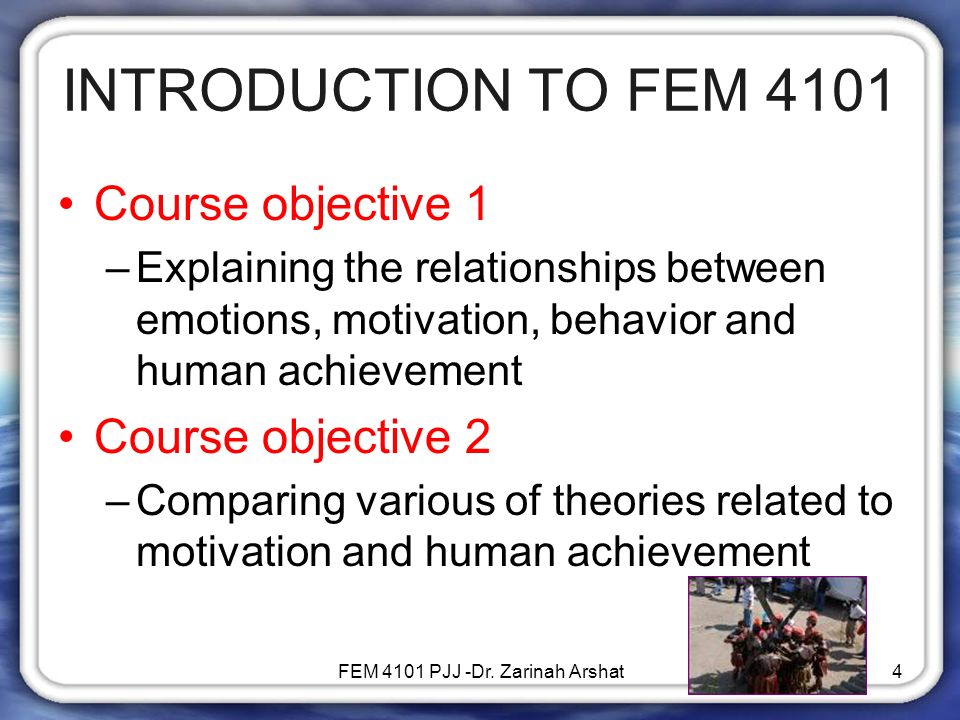 INTRODUCTION TO FEM 4101

• Course objective 1
– Explaining the relationships between emotions, motivation, behavior and human achievement
• Course objective 2
– Comparing various of theories related to motivation and human achievement

FEM 4101 PJJ -Dr. Zarinah Arshat

4